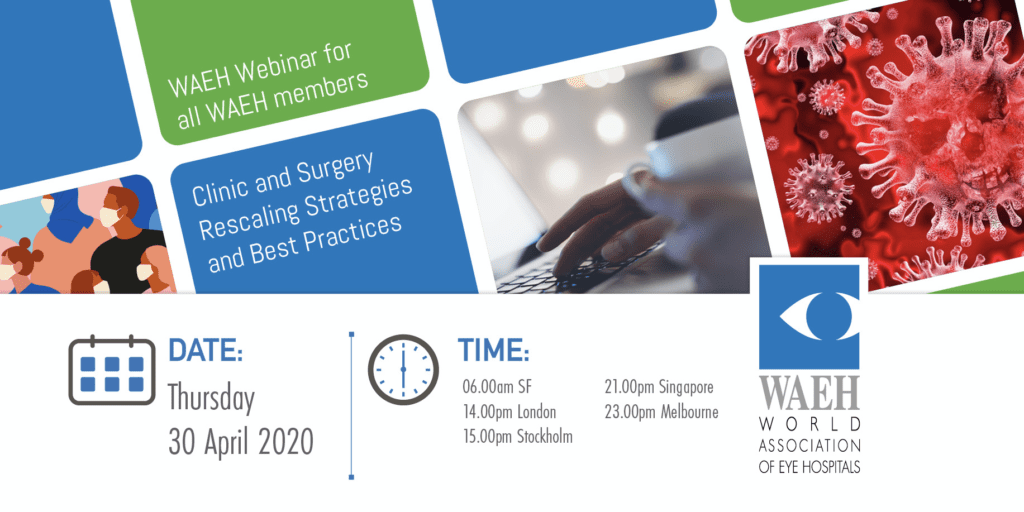 WAEH Webinar for all WAEH members

Clinic and Surgery Rescaling Strategies and Best Practices

DATE:
Thursday
30 April 2020

TIME:
06.00am SF
14.00pm London
15.00pm Stockholm
21.00pm Singapore
23.00pm Melbourne

WAEH
WORLD
ASSOCIATION
OF EYE HOSPITALS